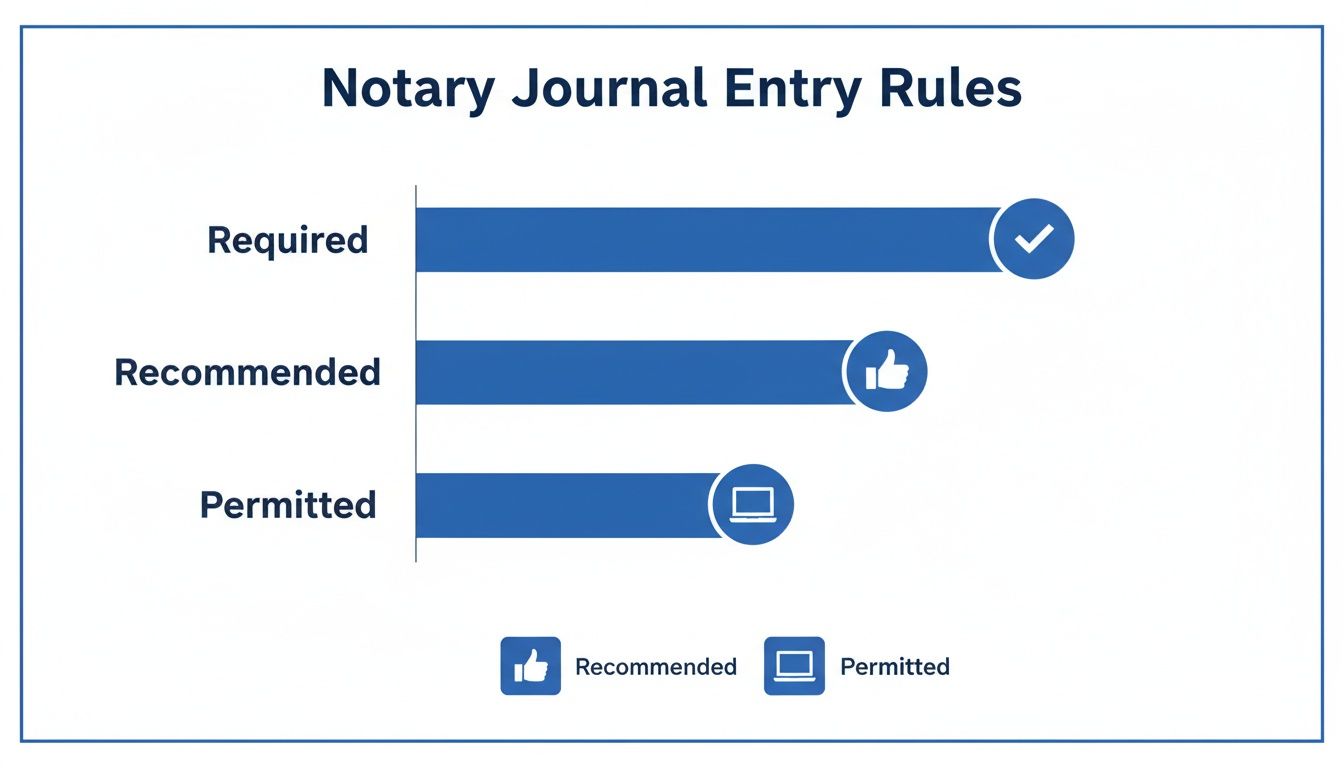 Notary Journal Entry Rules

Required

Recommended

Permitted

Recommended Permitted